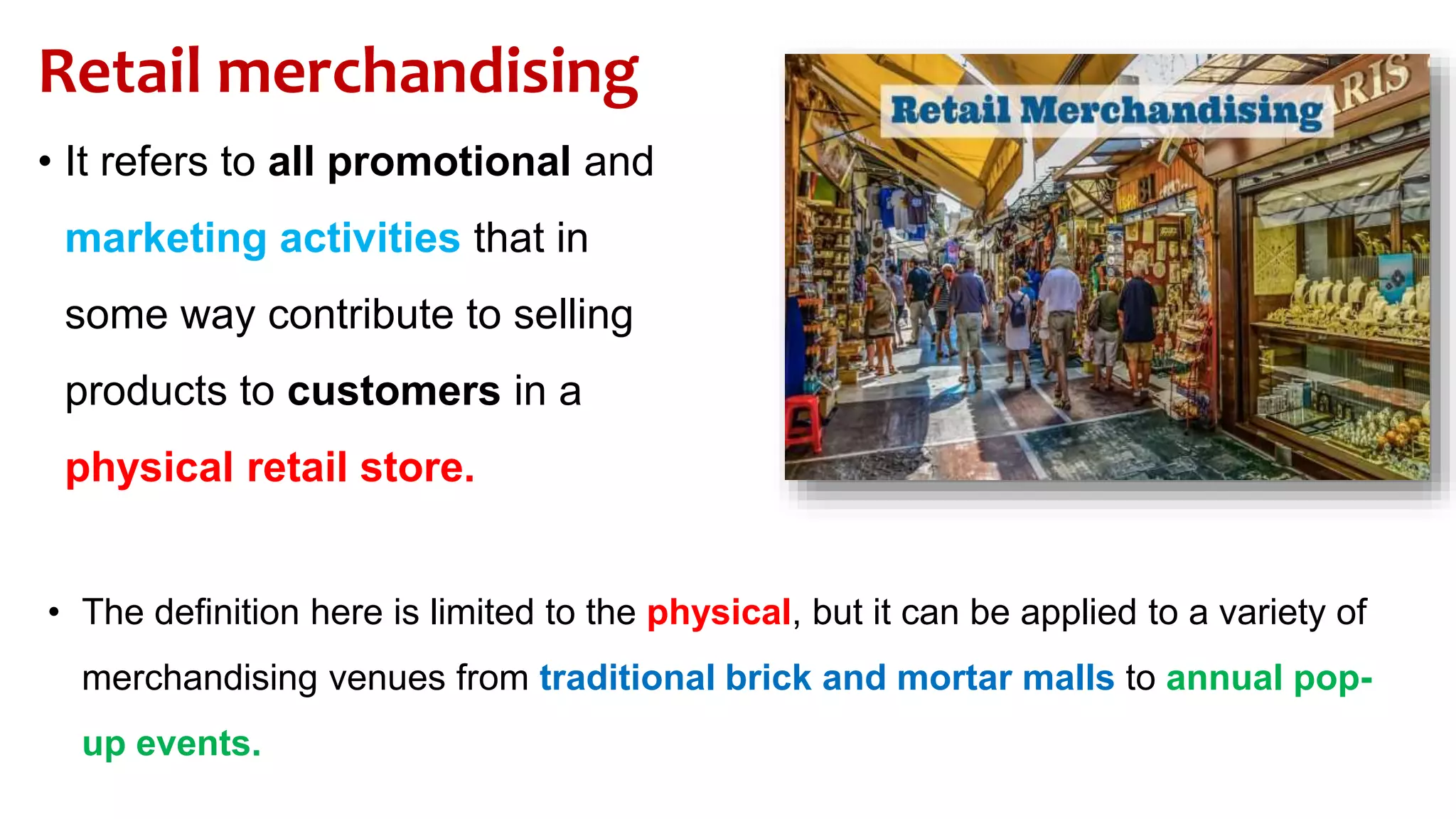 Retail merchandising

• It refers to all promotional and marketing activities that in some way contribute to selling products to customers in a physical retail store.

Retail Merchandising

RIS

• The definition here is limited to the physical, but it can be applied to a variety of merchandising venues from traditional brick and mortar malls to annual pop-up events.